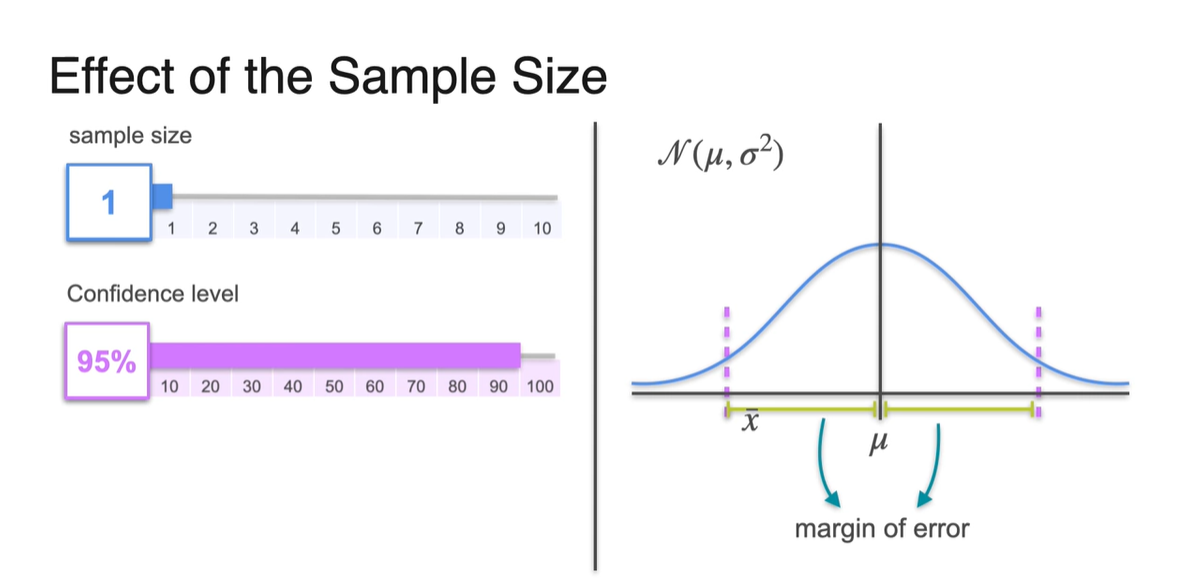 Effect of the Sample Size

sample size

1

1 2 3 4 5 6 7 8 9 10

Confidence level

95%

10 20 30 40 50 60 70 80 90 100

$\mathcal{N}(\mu, \sigma^2)$

$\bar{x}$

$\mu$

margin of error